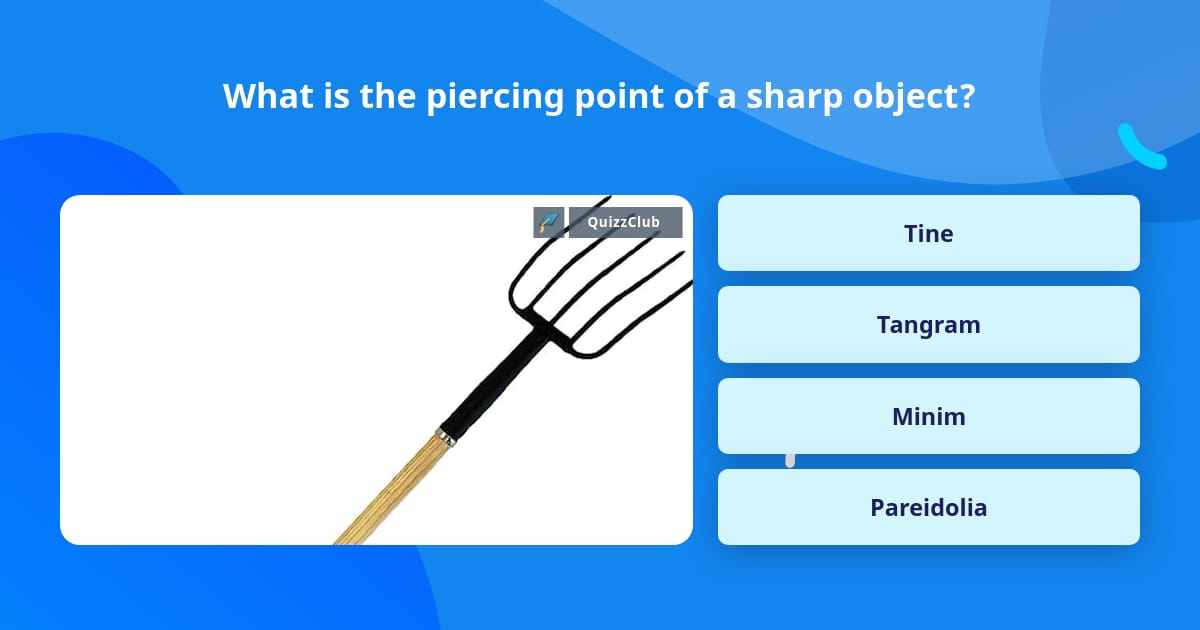 What is the piercing point of a sharp object?

QuizzClub

Tine

Tangram

Minim

Pareidolia